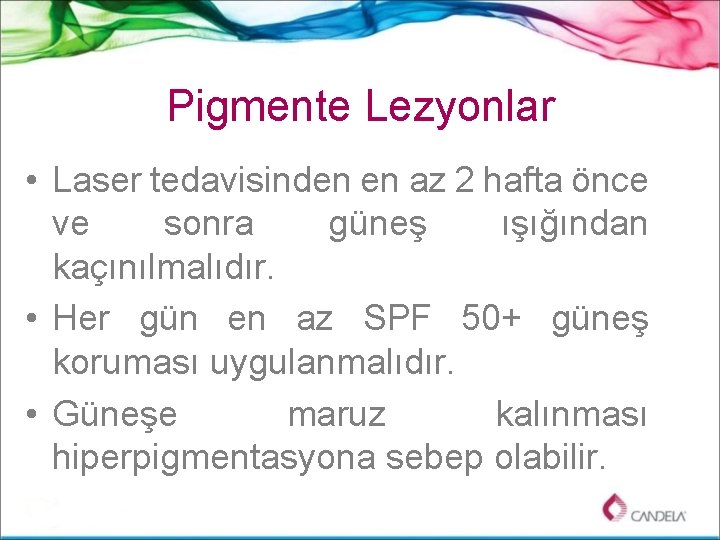 Pigmente Lezyonlar

• Laser tedavisinden en az 2 hafta önce ve sonra güneş ışığından kaçınılmalıdır.

• Her gün en az SPF 50+ güneş koruması uygulanmalıdır.

• Güneşe maruz kalınması hiperpigmentasyona sebep olabilir.

CANDELA